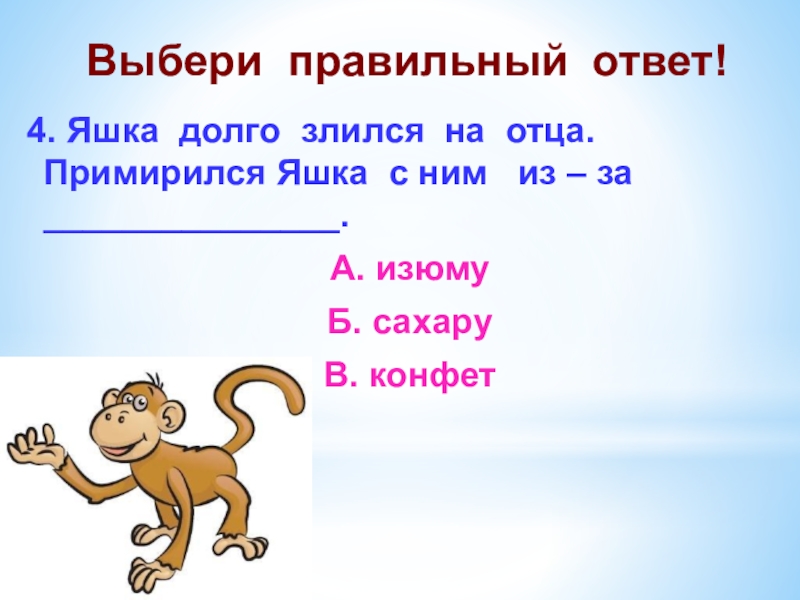 Выбери правильный ответ!

4. Яшка долго злился на отца. Примирился Яшка с ним из – за ________________.

А. изюму

Б. сахару

В. конфет